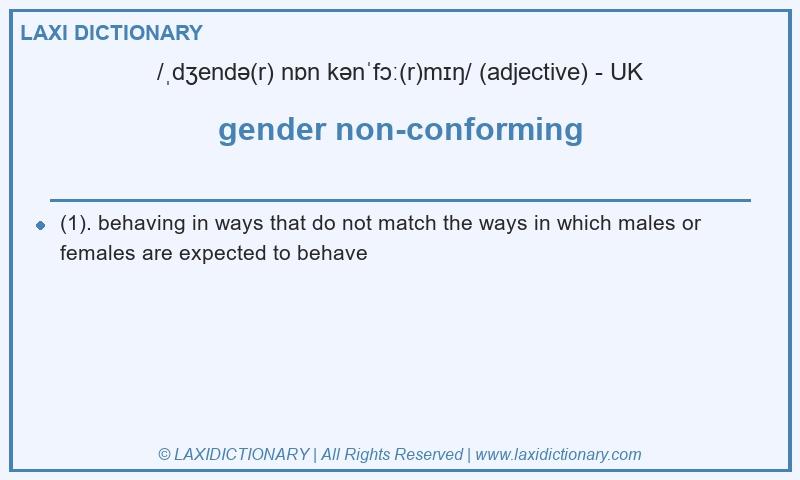 LAXI DICTIONARY

/ˌdʒendə(r) nɒn kənˈfɔː(r)mɪŋ/ (adjective) - UK

gender non-conforming

(1). behaving in ways that do not match the ways in which males or females are expected to behave

© LAXIDICTIONARY | All Rights Reserved | www.laxidictionary.com